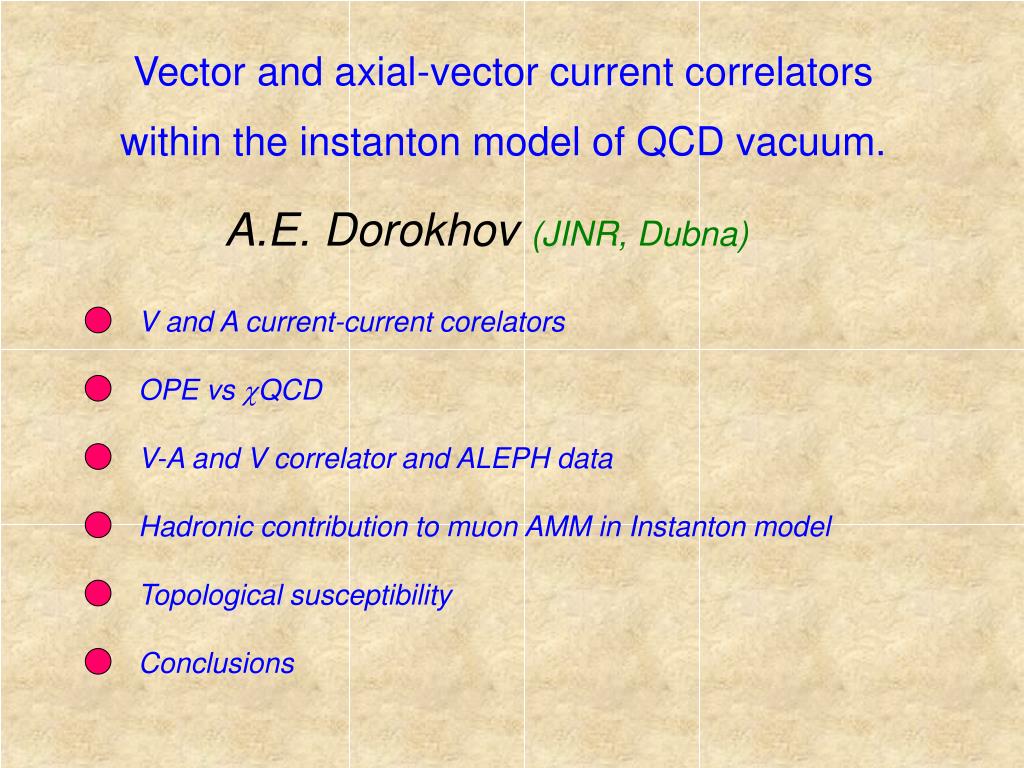 Vector and axial-vector current correlators within the instanton model of QCD vacuum.

A.E. Dorokhov (JINR, Dubna)

V and A current-current corelators

OPE vs $\chi$QCD

V-A and V correlator and ALEPH data

Hadronic contribution to muon AMM in Instanton model

Topological susceptibility

Conclusions